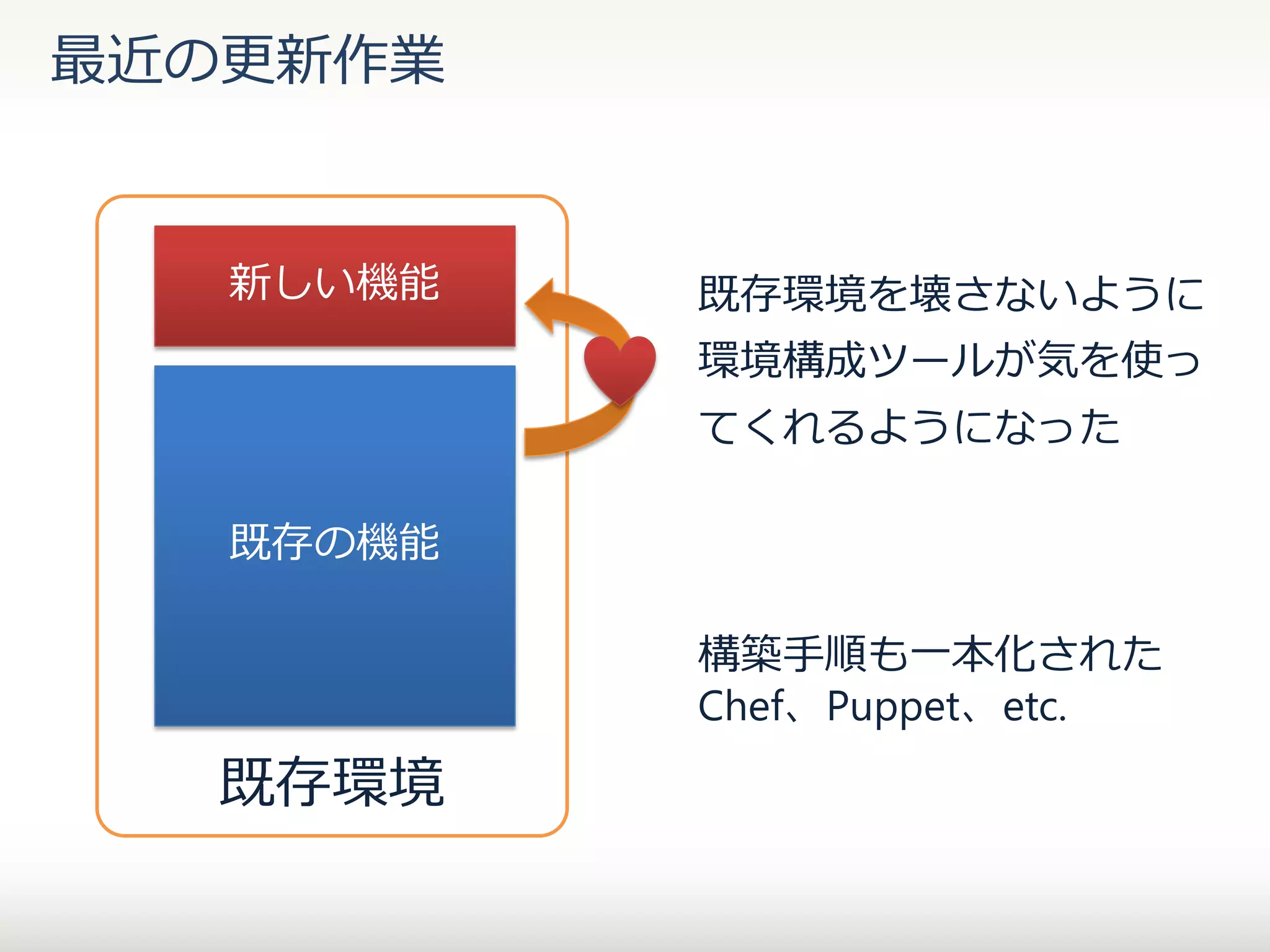 最近の更新作業

新しい機能

既存の機能

既存環境

既存環境を壊さないように環境構成ツールが気を使ってくれるようになった

構築手順も一本化された
Chef、Puppet、etc.